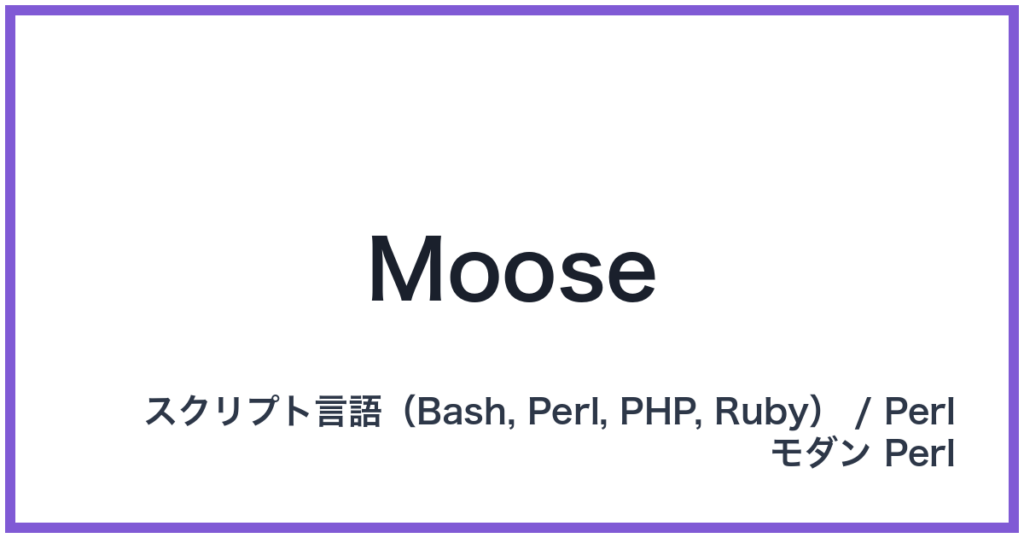 Moose

スクリプト言語（Bash, Perl, PHP, Ruby） / Perl
モダン Perl